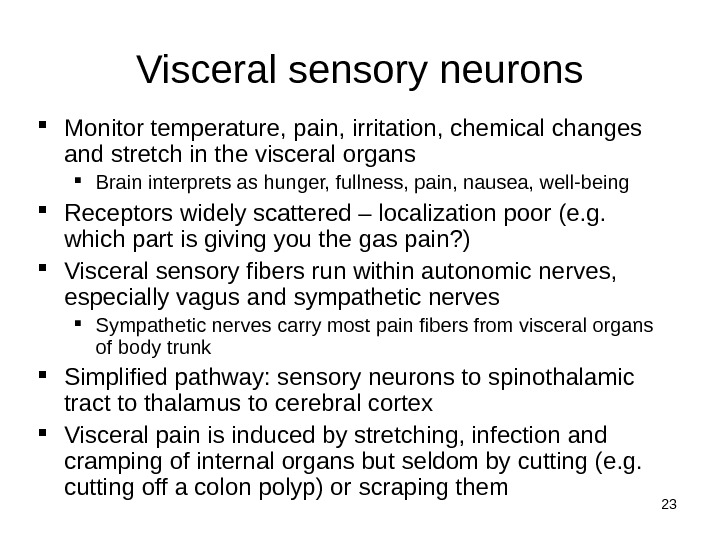 Visceral sensory neurons

▪ Monitor temperature, pain, irritation, chemical changes and stretch in the visceral organs
  ▪ Brain interprets as hunger, fullness, pain, nausea, well-being
▪ Receptors widely scattered – localization poor (e.g. which part is giving you the gas pain?)
▪ Visceral sensory fibers run within autonomic nerves, especially vagus and sympathetic nerves
  ▪ Sympathetic nerves carry most pain fibers from visceral organs of body trunk
▪ Simplified pathway: sensory neurons to spinothalamic tract to thalamus to cerebral cortex
▪ Visceral pain is induced by stretching, infection and cramping of internal organs but seldom by cutting (e.g. cutting off a colon polyp) or scraping them

23